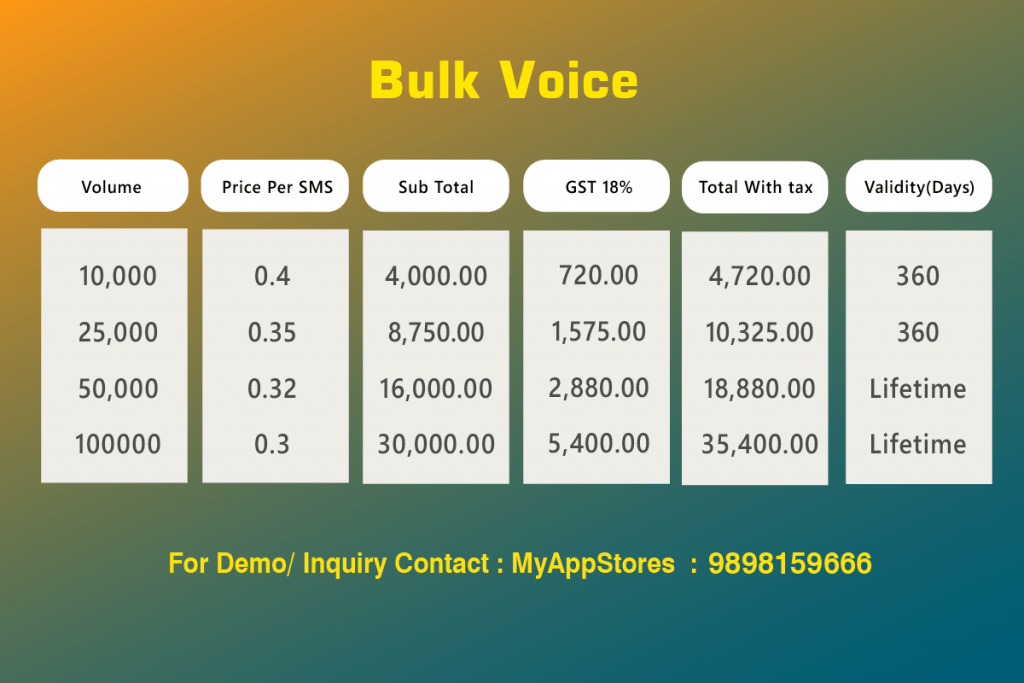 Bulk Voice

| Volume | Price Per SMS | Sub Total | GST 18% | Total With tax | Validity(Days) |
|---|---|---|---|---|---|
| 10,000 | 0.4 | 4,000.00 | 720.00 | 4,720.00 | 360 |
| 25,000 | 0.35 | 8,750.00 | 1,575.00 | 10,325.00 | 360 |
| 50,000 | 0.32 | 16,000.00 | 2,880.00 | 18,880.00 | Lifetime |
| 100000 | 0.3 | 30,000.00 | 5,400.00 | 35,400.00 | Lifetime |

For Demo/ Inquiry Contact : MyAppStores : 9898159666